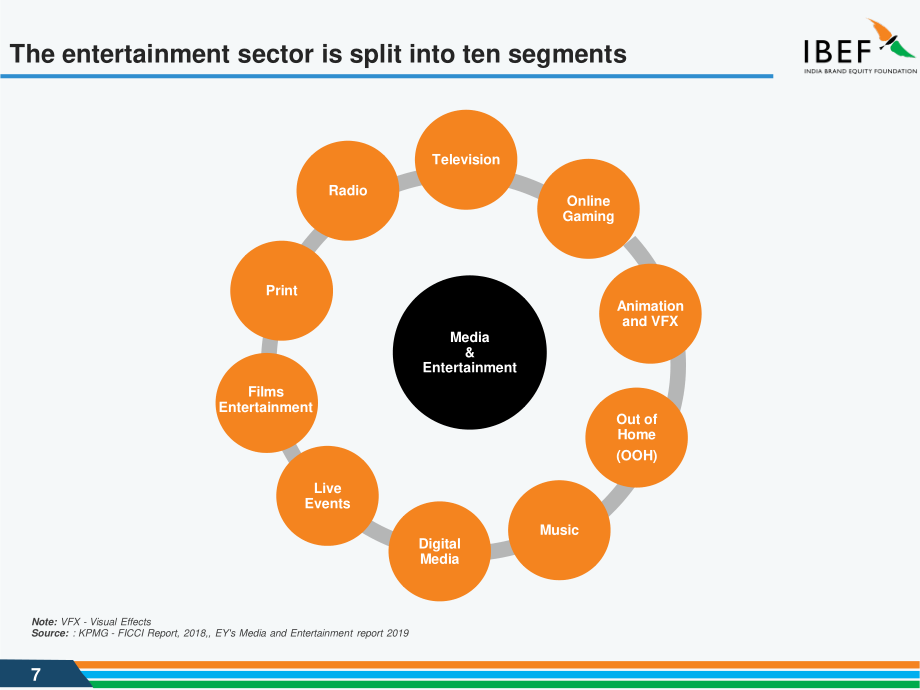 The entertainment sector is split into ten segments

IBEF
INDIA BRAND EQUITY FOUNDATION

Television

Online
Gaming

Animation
and VFX

Out of
Home
(OOH)

Music

Digital
Media

Live
Events

Films
Entertainment

Print

Radio

Media
&
Entertainment

Note: VFX - Visual Effects
Source: : KPMG - FICCI Report, 2018,, EY's Media and Entertainment report 2019

7